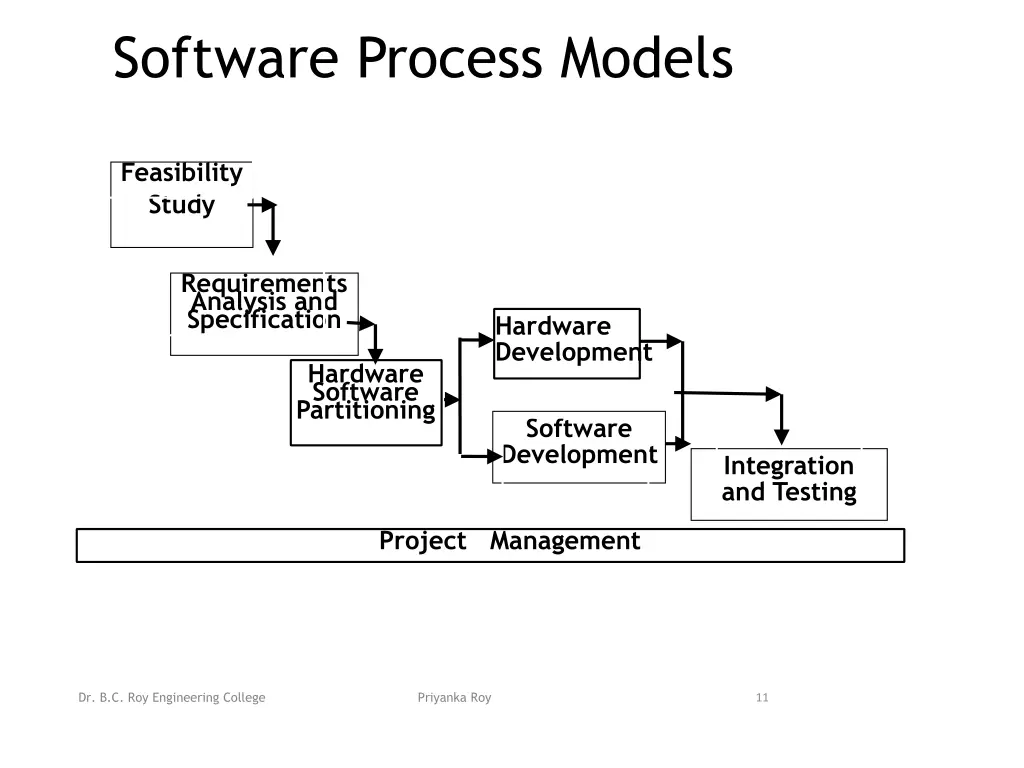 Software Process Models

Feasibility Study

Requirements Analysis and Specification

Hardware Software Partitioning

Hardware Development

Software Development

Integration and Testing

Project Management

Dr. B.C. Roy Engineering College

Priyanka Roy

11